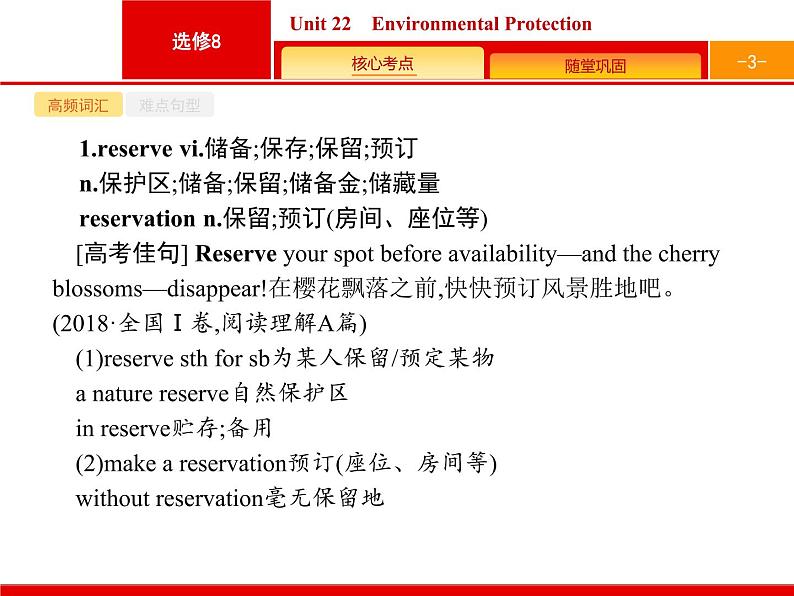 选修8

Unit 22 Environmental Protection

核心考点

随堂巩固

-3-

高频词汇

难点句型

1.reserve vi.储备;保存;保留;预订

n.保护区;储备;保留;储备金;储藏量

reservation n.保留;预订(房间、座位等)

[高考佳句] Reserve your spot before availability—and the cherry blossoms—disappear!在樱花飘落之前,快快预订风景胜地吧。(2018·全国Ⅰ卷,阅读理解A篇)

(1)reserve sth for sb为某人保留/预定某物

a nature reserve自然保护区

in reserve贮存;备用

(2)make a reservation预订(座位、房间等)

without reservation毫无保留地